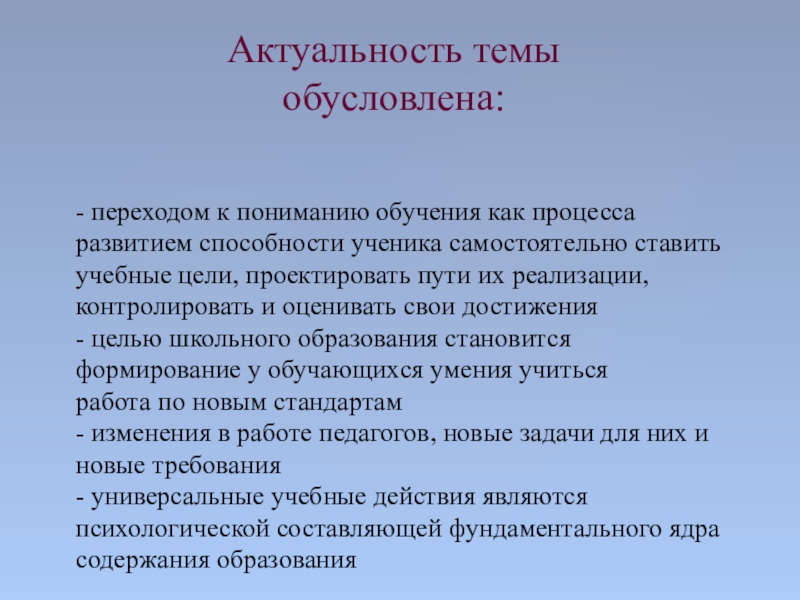 Актуальность темы обусловлена:

- переходом к пониманию обучения как процесса развитием способности ученика самостоятельно ставить учебные цели, проектировать пути их реализации, контролировать и оценивать свои достижения
- целью школьного образования становится формирование у обучающихся умения учиться
работа по новым стандартам
- изменения в работе педагогов, новые задачи для них и новые требования
- универсальные учебные действия являются психологической составляющей фундаментального ядра содержания образования